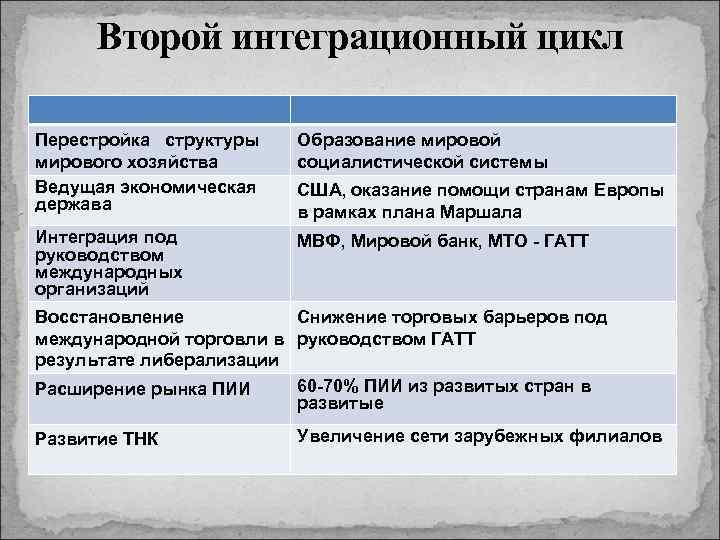 Второй интеграционный цикл

| | |
|---|---|
| Перестройка структуры мирового хозяйства | Образование мировой социалистической системы |
| Ведущая экономическая держава | США, оказание помощи странам Европы в рамках плана Маршала |
| Интеграция под руководством международных организаций | МВФ, Мировой банк, МТО - ГАТТ |
| Восстановление международной торговли в результате либерализации | Снижение торговых барьеров под руководством ГАТТ |
| Расширение рынка ПИИ | 60-70% ПИИ из развитых стран в развитые |
| Развитие ТНК | Увеличение сети зарубежных филиалов |